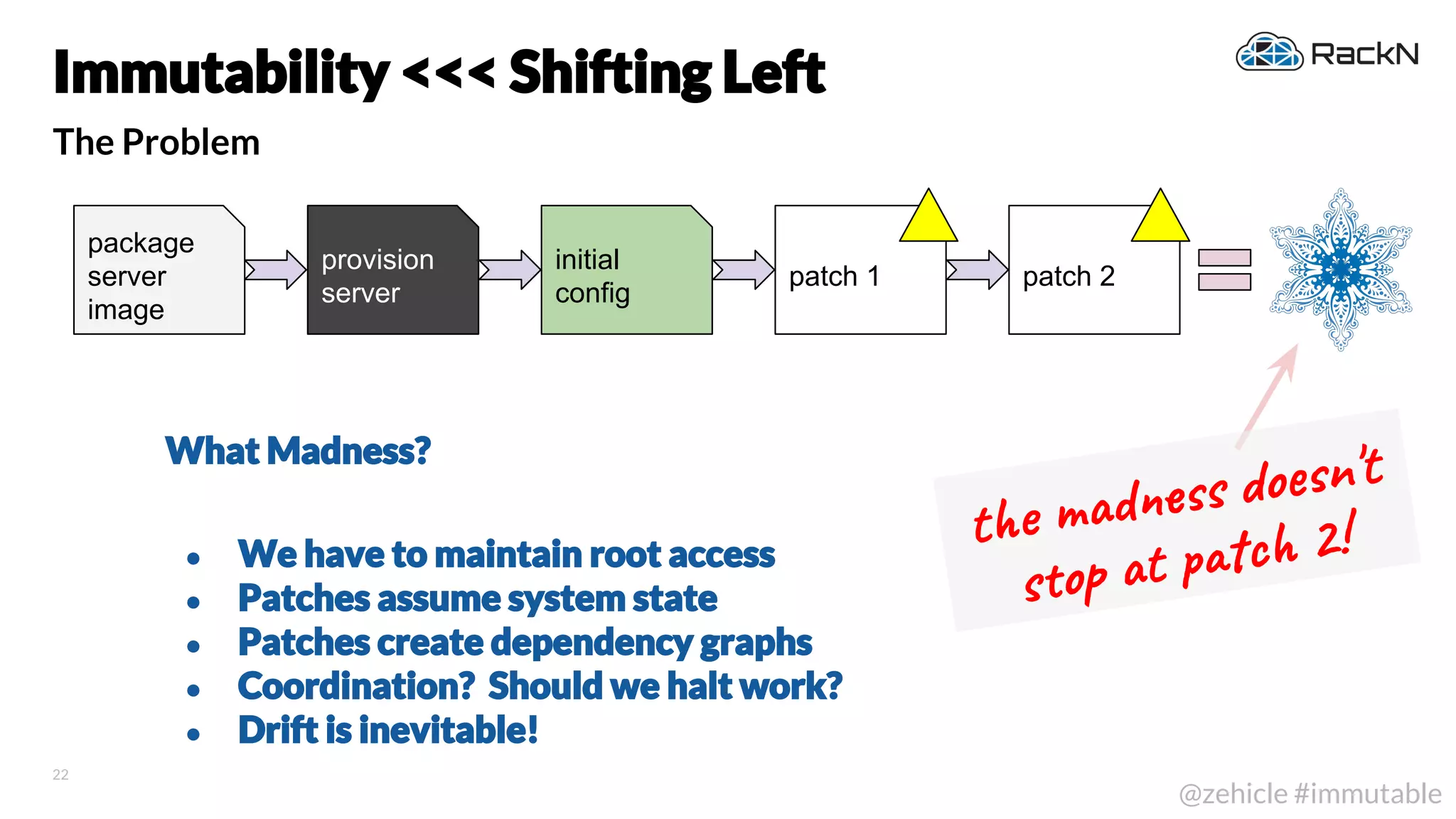 Immutability <<< Shifting Left

RackN

The Problem

package server image

provision server

initial config

patch 1

patch 2

What Madness?

- We have to maintain root access
- Patches assume system state
- Patches create dependency graphs
- Coordination? Should we halt work?
- Drift is inevitable!

the madness doesn't stop at patch 2!

22

@zehicle #immutable